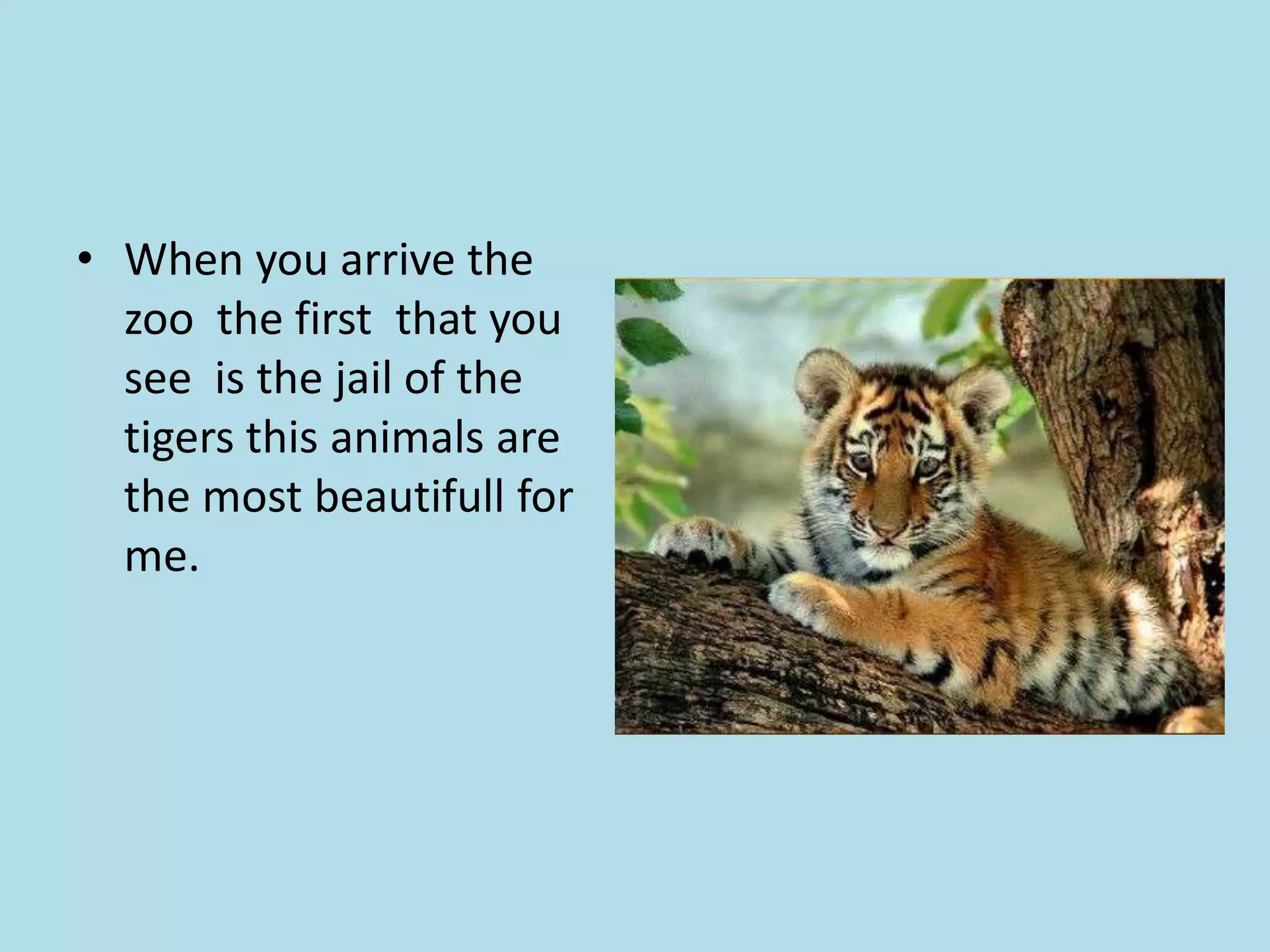 • When you arrive the zoo the first that you see is the jail of the tigers this animals are the most beautifull for me.